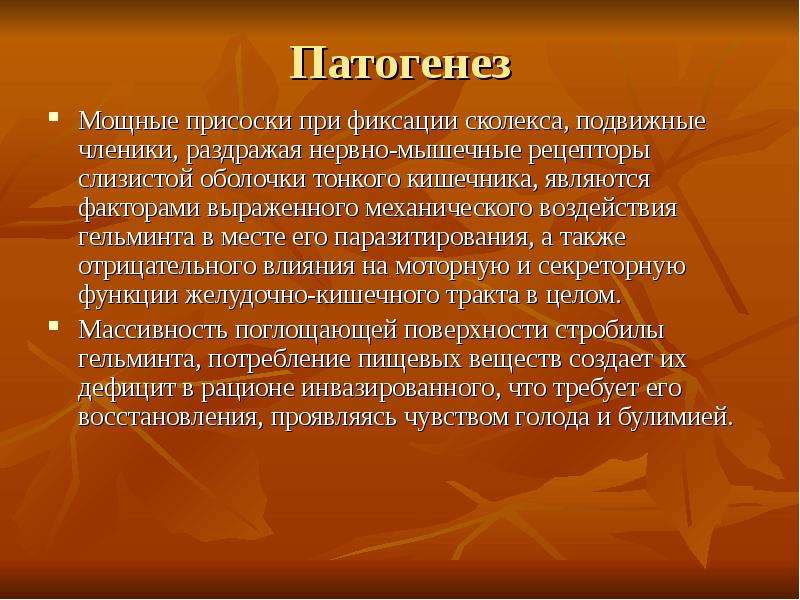 Патогенез

• Мощные присоски при фиксации сколекса, подвижные членики, раздражая нервно-мышечные рецепторы слизистой оболочки тонкого кишечника, являются факторами выраженного механического воздействия гельминта в месте его паразитирования, а также отрицательного влияния на моторную и секреторную функции желудочно-кишечного тракта в целом.

• Массивность поглощающей поверхности стробилы гельминта, потребление пищевых веществ создает их дефицит в рационе инвазированного, что требует его восстановления, проявляясь чувством голода и булимией.